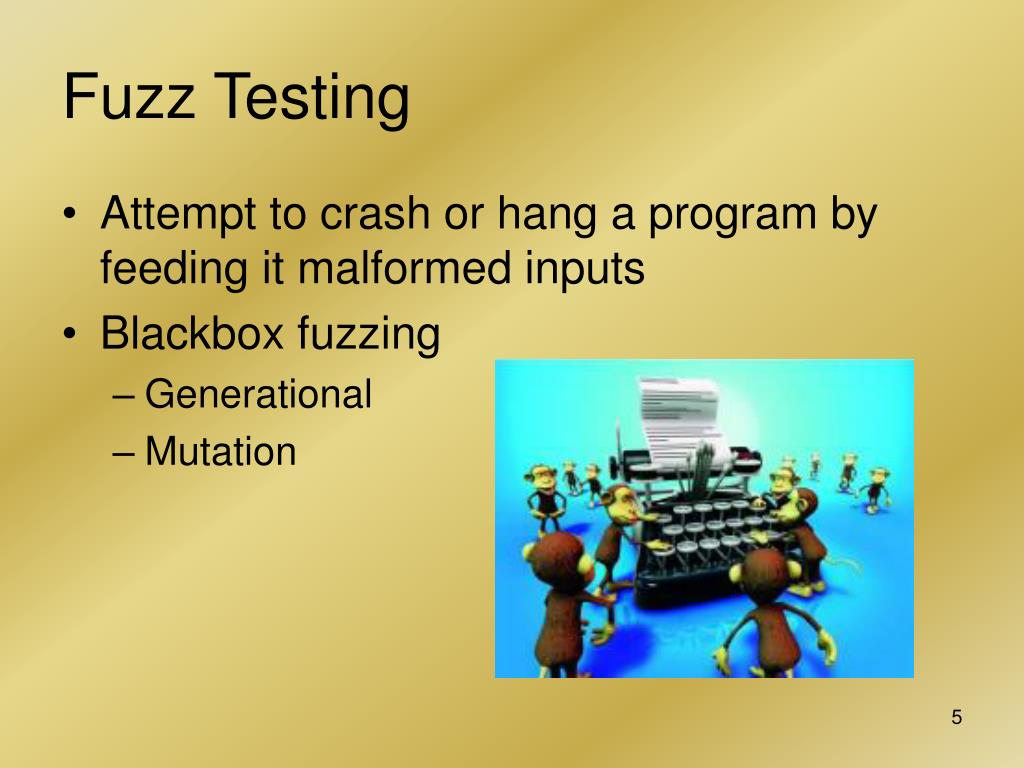 Fuzz Testing

• Attempt to crash or hang a program by feeding it malformed inputs
• Blackbox fuzzing
– Generational
– Mutation

5